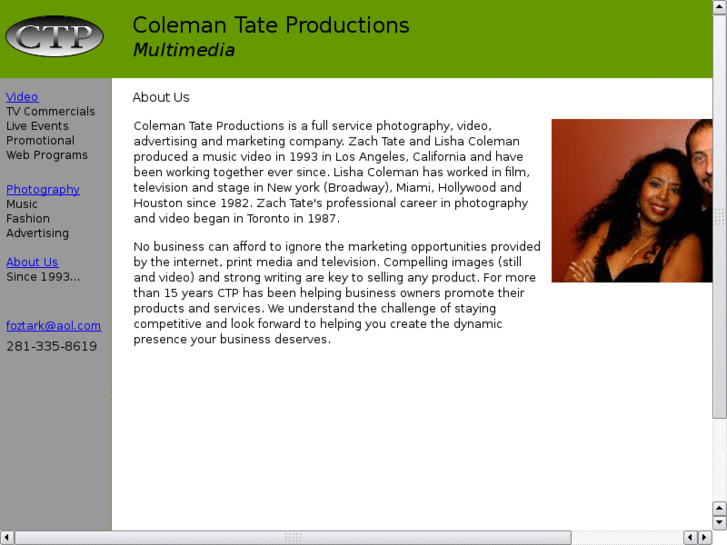 CTP

Coleman Tate Productions
Multimedia

Video
TV Commercials
Live Events
Promotional
Web Programs

Photography
Music
Fashion
Advertising

About Us
Since 1993...

foztark@aol.com
281-335-8619

About Us

Coleman Tate Productions is a full service photography, video, advertising and marketing company. Zach Tate and Lisha Coleman produced a music video in 1993 in Los Angeles, California and have been working together ever since. Lisha Coleman has worked in film, television and stage in New york (Broadway), Miami, Hollywood and Houston since 1982. Zach Tate's professional career in photography and video began in Toronto in 1987.

No business can afford to ignore the marketing opportunities provided by the internet, print media and television. Compelling images (still and video) and strong writing are key to selling any product. For more than 15 years CTP has been helping business owners promote their products and services. We understand the challenge of staying competitive and look forward to helping you create the dynamic presence your business deserves.